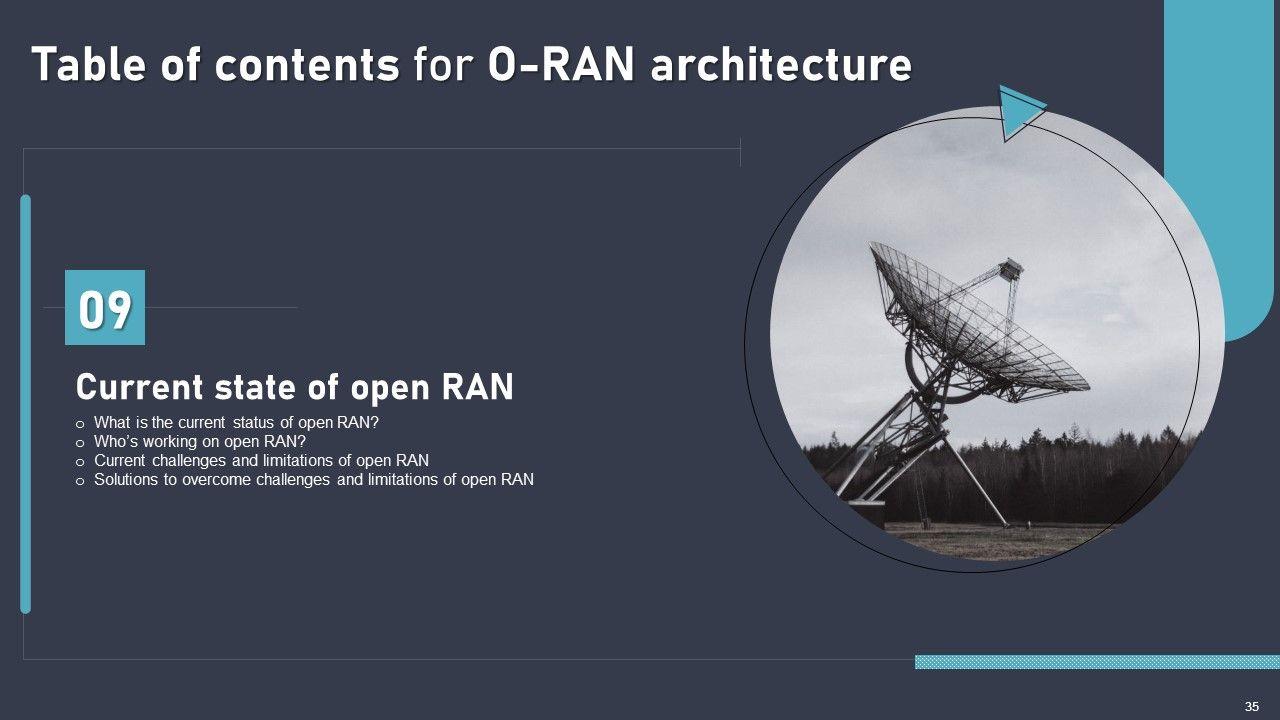 Table of contents for O-RAN architecture

09

Current state of open RAN

o What is the current status of open RAN?
o Who's working on open RAN?
o Current challenges and limitations of open RAN
o Solutions to overcome challenges and limitations of open RAN

35